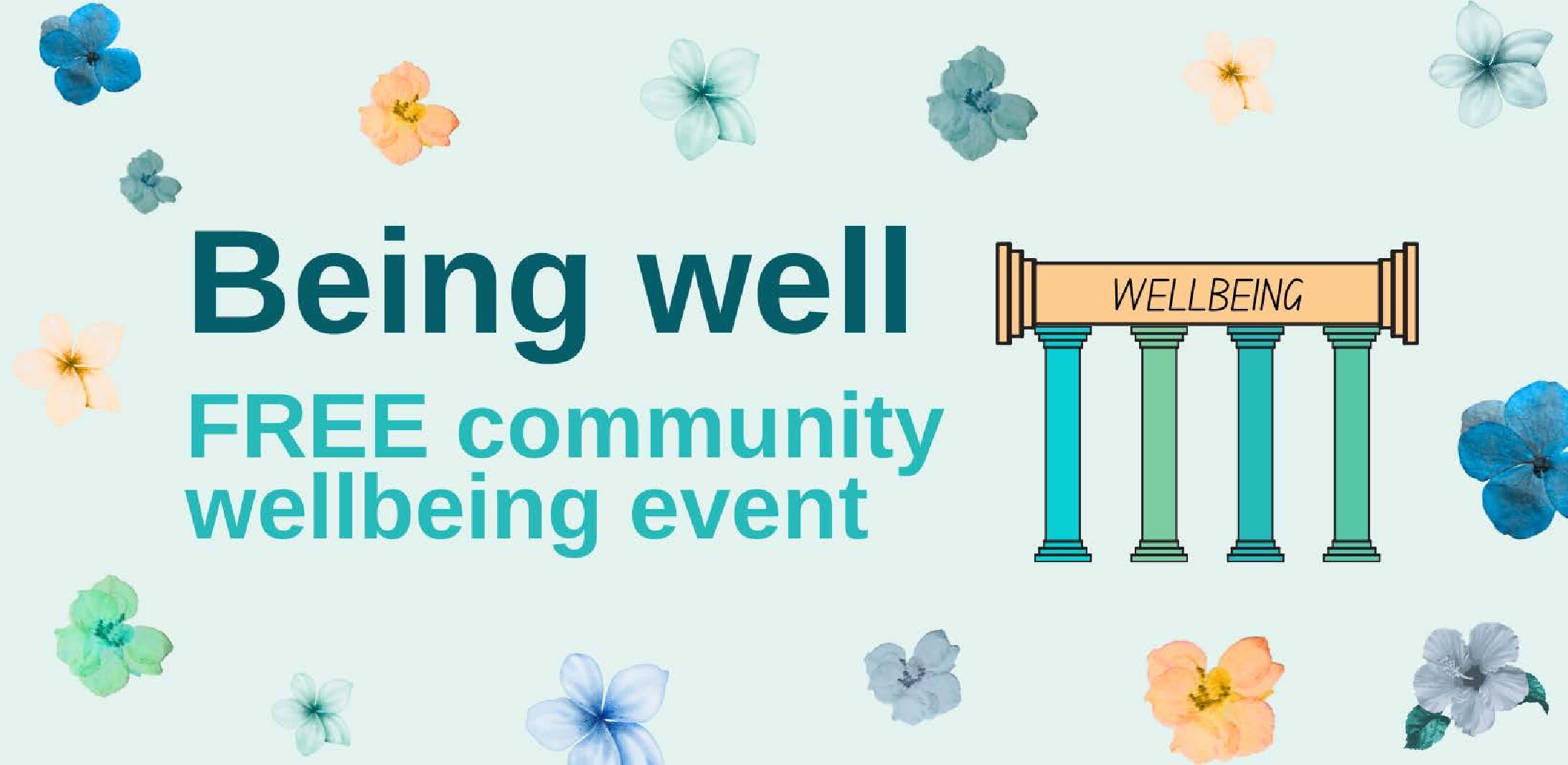 Being well

FREE community wellbeing event

WELLBEING